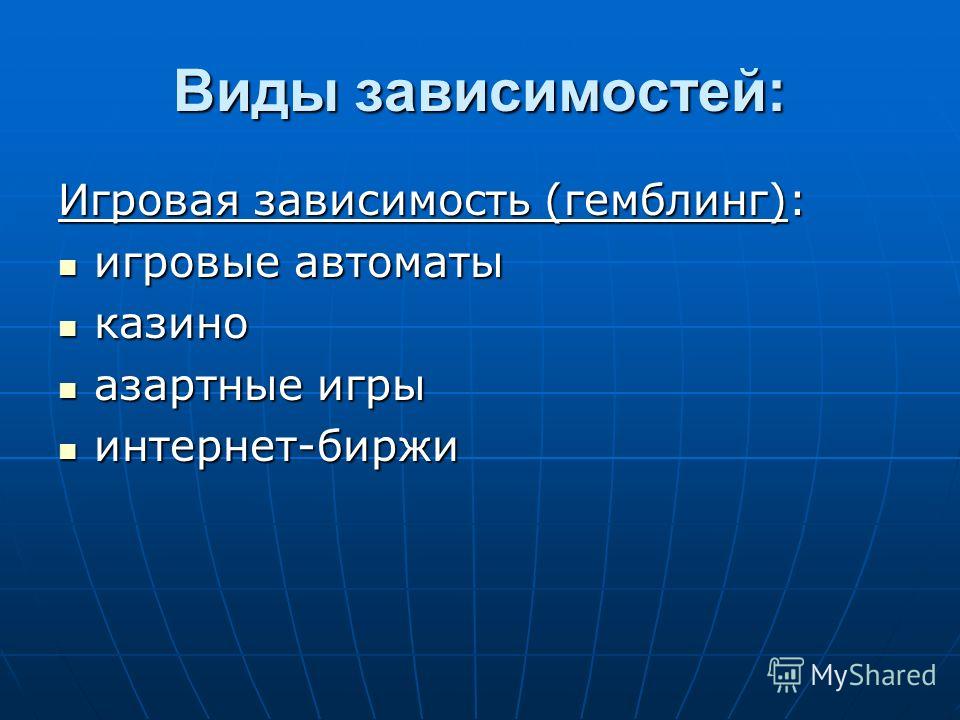 Виды зависимостей:

Игровая зависимость (гемблинг):

- игровые автоматы
- казино
- азартные игры
- интернет-биржи

MyShared